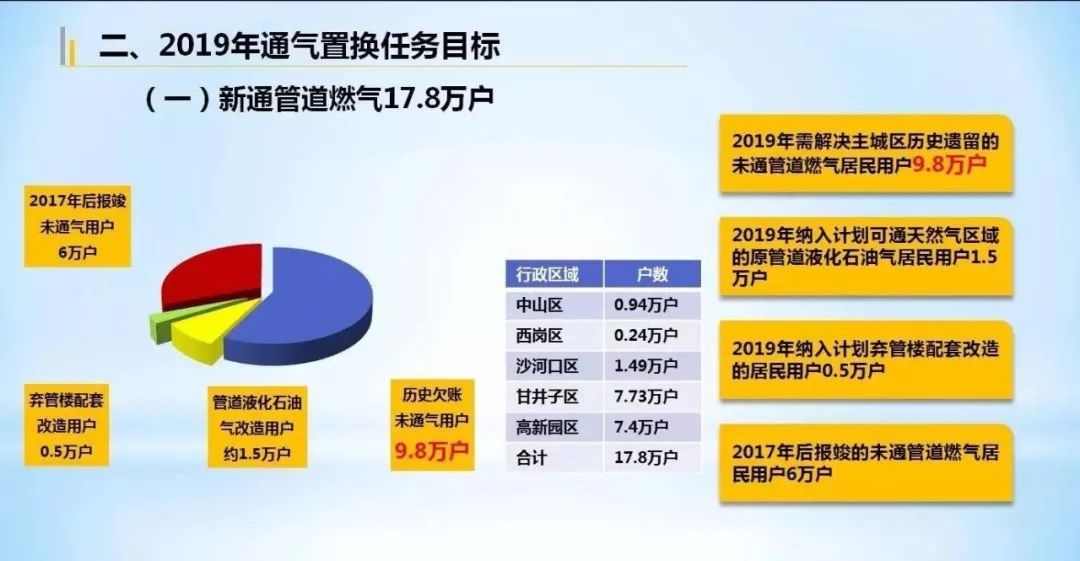 二、2019年通气置换任务目标

（一）新通管道燃气17.8万户

2017年后报竣未通气用户6万户

弃管楼配套改造用户0.5万户

管道液化石油气改造用户约1.5万户

历史欠账未通气用户9.8万户

| 行政区域 | 户数 |
|---|---|
| 中山区 | 0.94万户 |
| 西岗区 | 0.24万户 |
| 沙河口区 | 1.49万户 |
| 甘井子区 | 7.73万户 |
| 高新园区 | 7.4万户 |
| 合计 | 17.8万户 |

2019年需解决主城区历史遗留的未通管道燃气居民用户9.8万户

2019年纳入计划可通天然气区域的原管道液化石油气居民用户1.5万户

2019年纳入计划弃管楼配套改造的居民用户0.5万户

2017年后报竣的未通管道燃气居民用户6万户